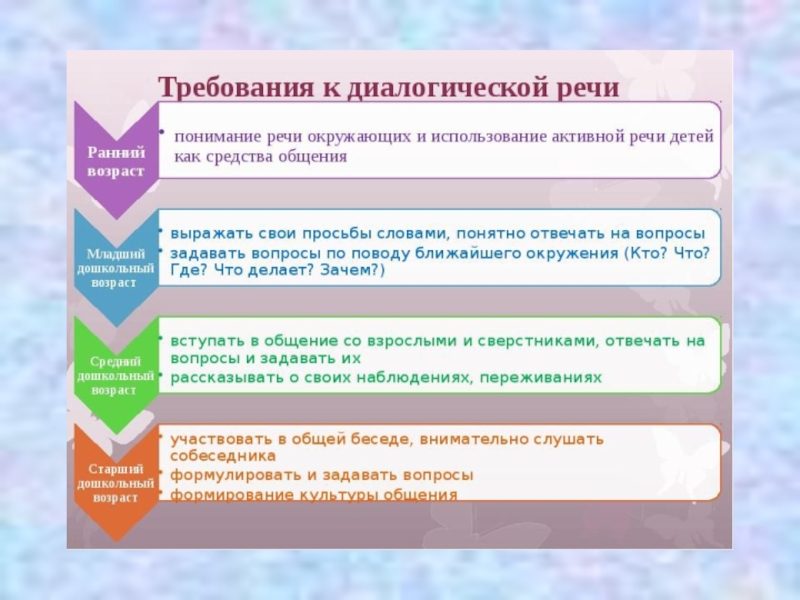 Требования к диалогической речи

Ранний возраст

• понимание речи окружающих и использование активной речи детей как средства общения

Младший дошкольный возраст

• выражать свои просьбы словами, понятно отвечать на вопросы
• задавать вопросы по поводу ближайшего окружения (Кто? Что? Где? Что делает? Зачем?)

Средний дошкольный возраст

• вступать в общение со взрослыми и сверстниками, отвечать на вопросы и задавать их
• рассказывать о своих наблюдениях, переживаниях

Старший дошкольный возраст

• участвовать в общей беседе, внимательно слушать собеседника
• формулировать и задавать вопросы
• формирование культуры общения